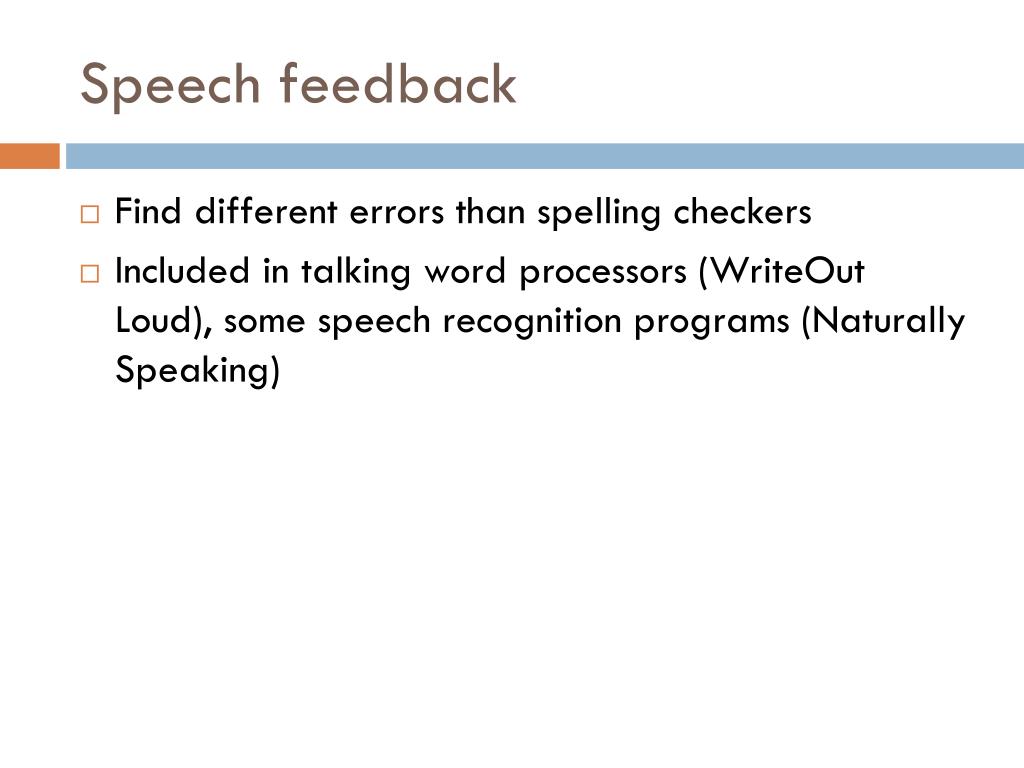 Speech feedback

□ Find different errors than spelling checkers

□ Included in talking word processors (WriteOut Loud), some speech recognition programs (Naturally Speaking)